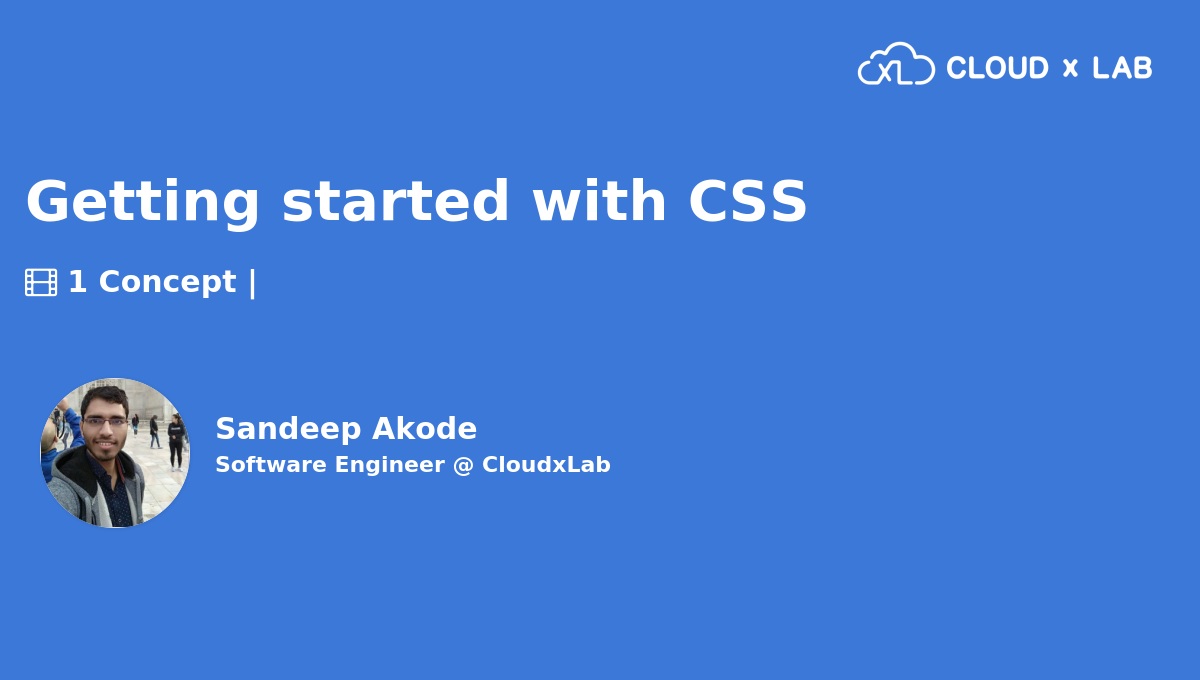 XL CLOUD x LAB

Getting started with CSS

1 Concept |

Sandeep Akode
Software Engineer @ CloudxLab